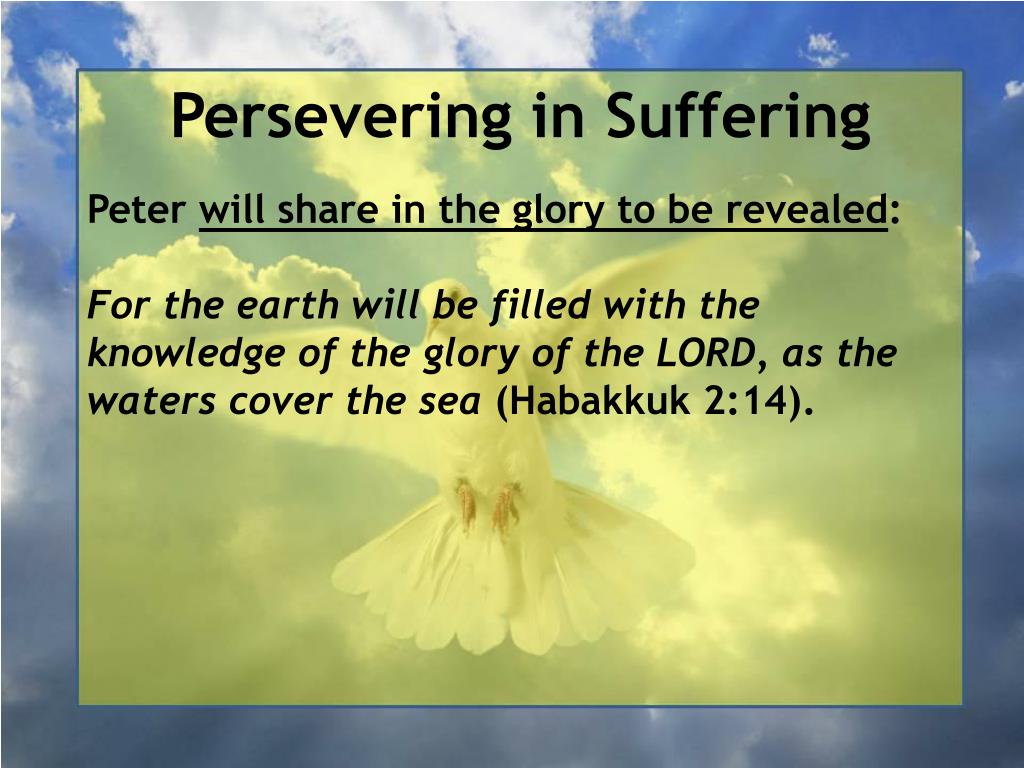 Persevering in Suffering

Peter will share in the glory to be revealed:

For the earth will be filled with the knowledge of the glory of the LORD, as the waters cover the sea (Habakkuk 2:14).